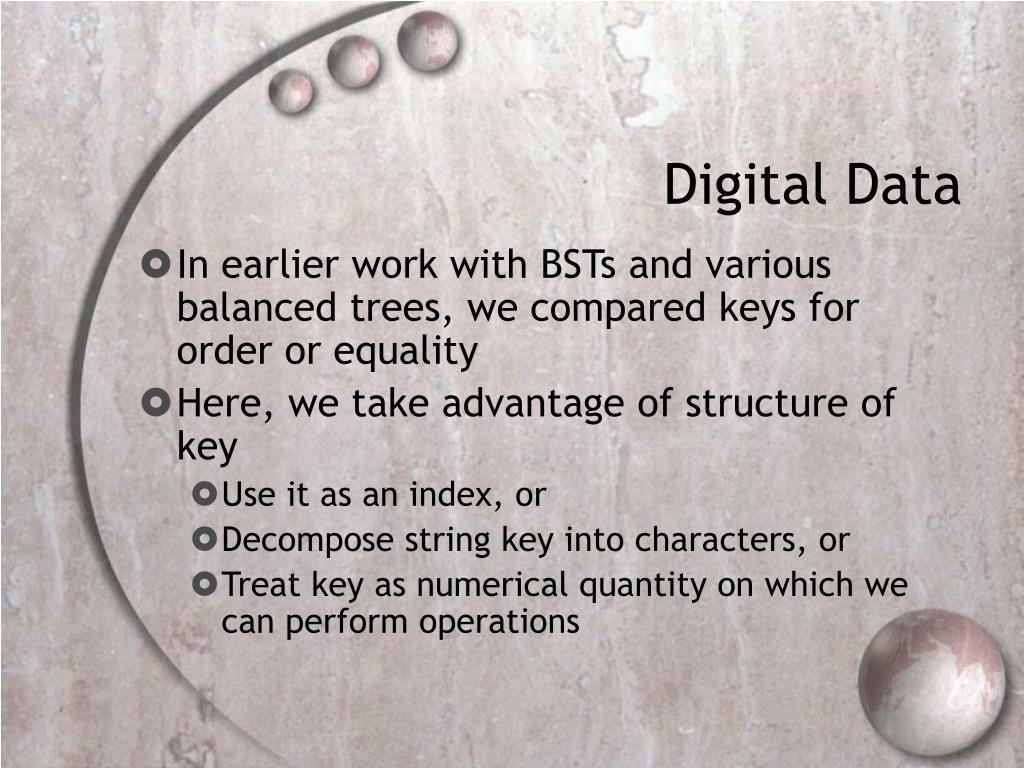 Digital Data

In earlier work with BSTs and various balanced trees, we compared keys for order or equality

Here, we take advantage of structure of key

Use it as an index, or

Decompose string key into characters, or

Treat key as numerical quantity on which we can perform operations